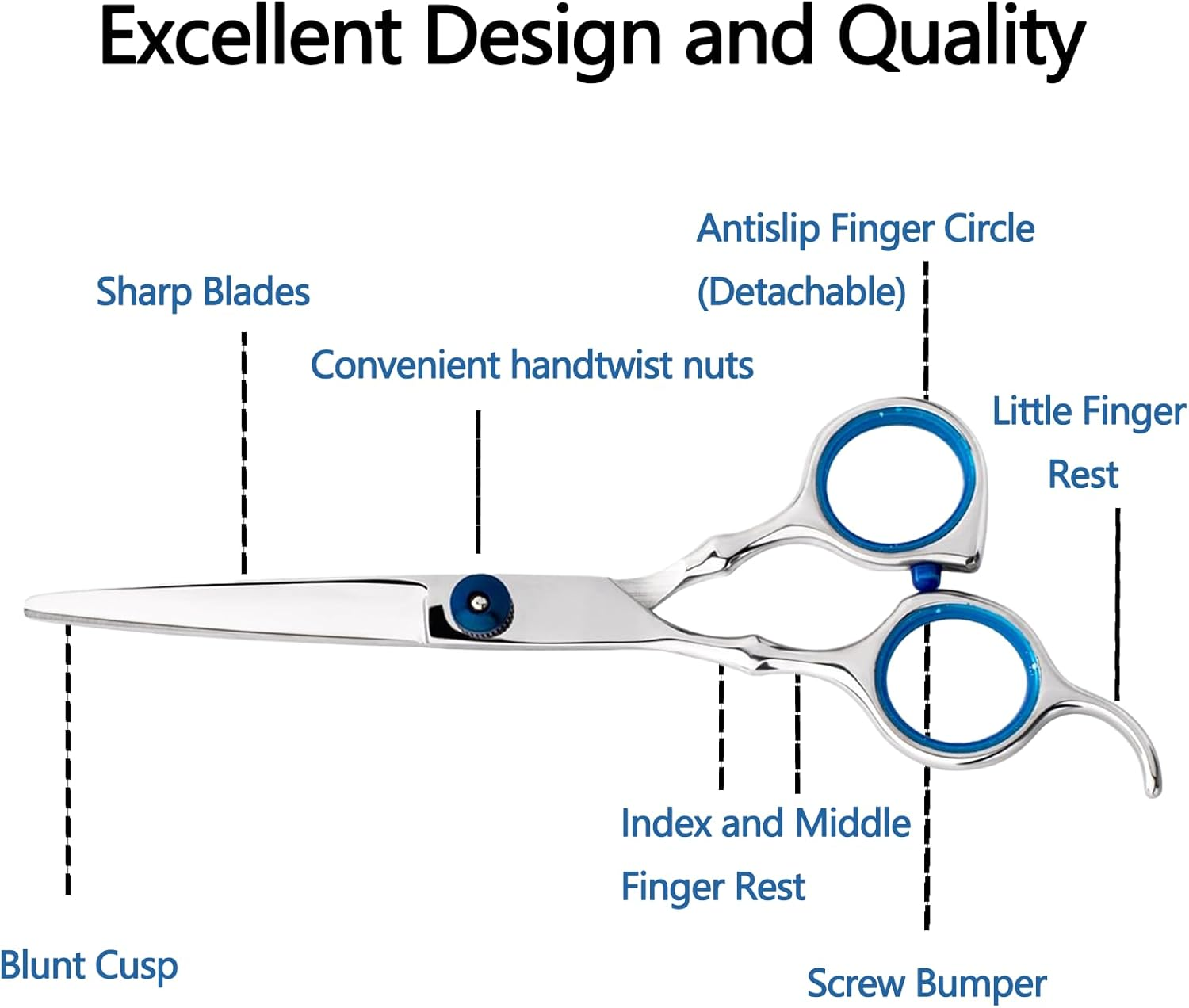 Excellent Design and Quality

Antislip Finger Circle (Detachable)

Sharp Blades

Convenient handtwist nuts

Little Finger Rest

Index and Middle Finger Rest

Blunt Cusp

Screw Bumper